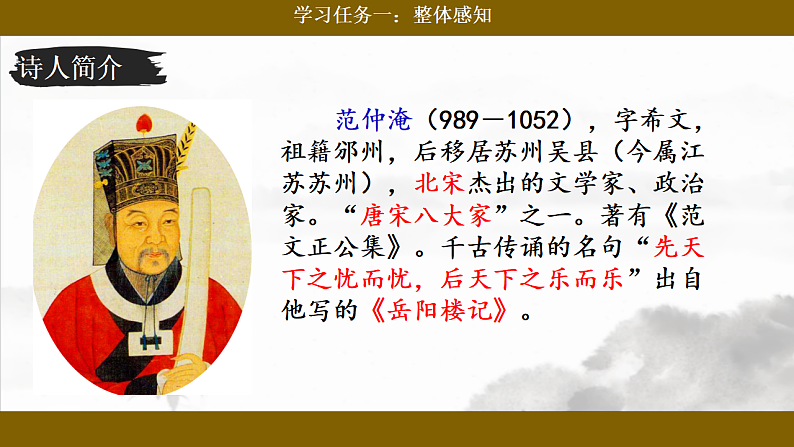 学习任务一：整体感知

诗人简介

范仲淹（989—1052），字希文，祖籍邠州，后移居苏州吴县（今属江苏苏州），北宋杰出的文学家、政治家。“唐宋八大家”之一。著有《范文正公集》。千古传诵的名句“先天下之忧而忧，后天下之乐而乐”出自他写的《岳阳楼记》。